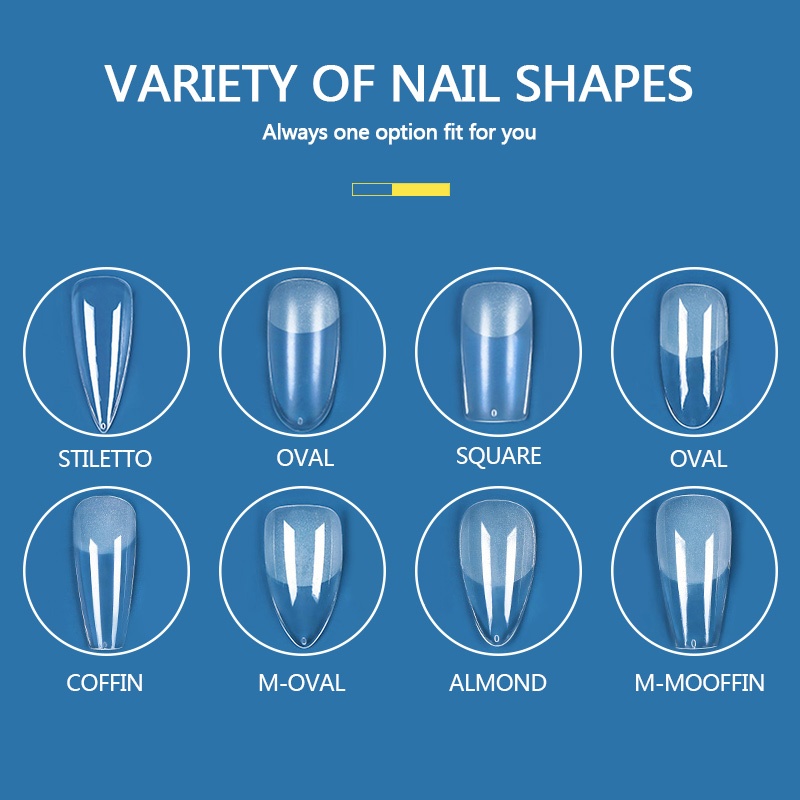 VARIETY OF NAIL SHAPES

Always one option fit for you

STILETTO

OVAL

SQUARE

OVAL

COFFIN

M-OVAL

ALMOND

M-MOOFFIN